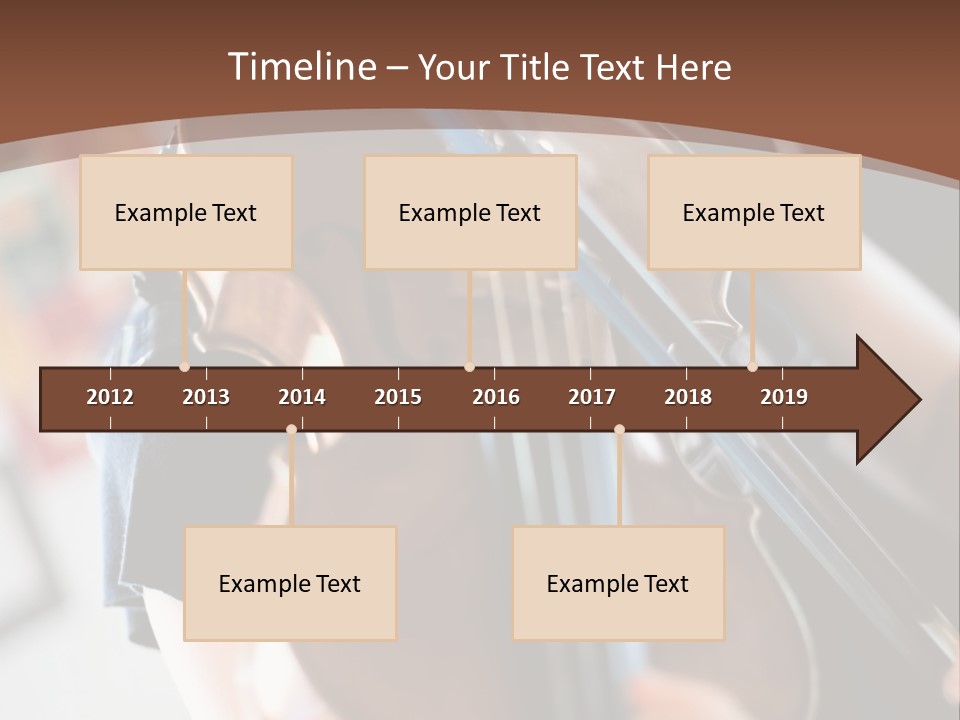 Timeline – Your Title Text Here

Example Text

Example Text

Example Text

2012 2013 2014 2015 2016 2017 2018 2019

Example Text

Example Text